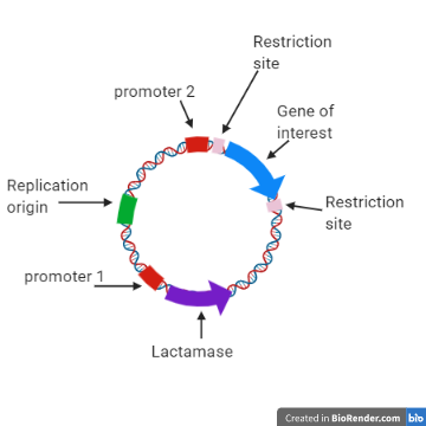 Restriction site

promoter 2

Gene of interest

Replication origin

Restriction site

promoter 1

Lactamase

Created in BioRender.com bio